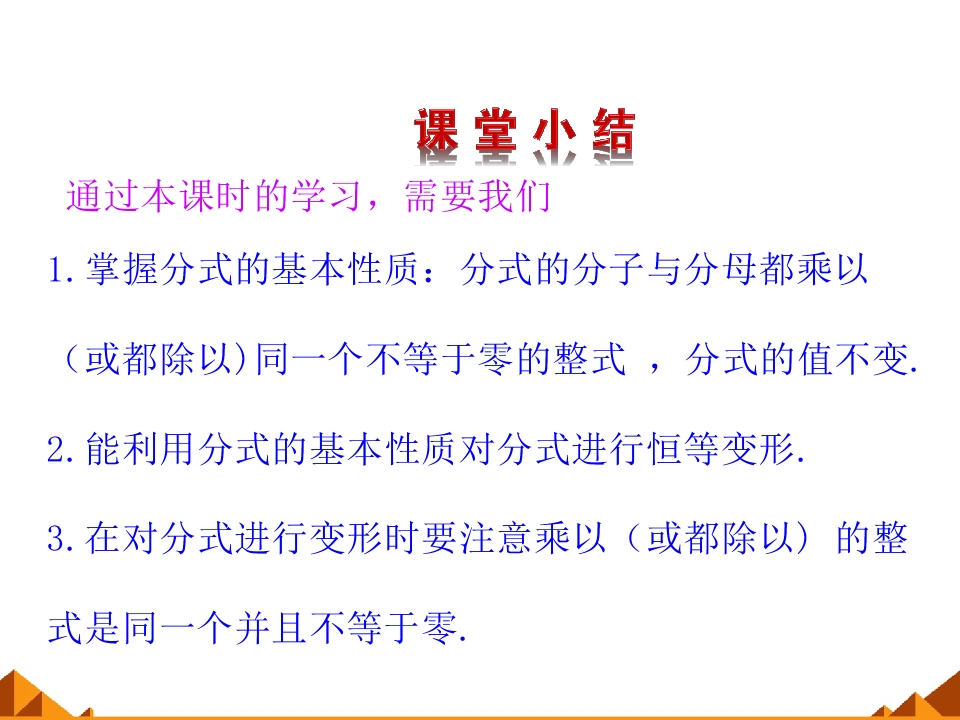 课堂小结

通过本课时的学习，需要我们

1.掌握分式的基本性质：分式的分子与分母都乘以（或都除以)同一个不等于零的整式，分式的值不变.

2.能利用分式的基本性质对分式进行恒等变形.

3.在对分式进行变形时要注意乘以（或都除以）的整式是同一个并且不等于零.